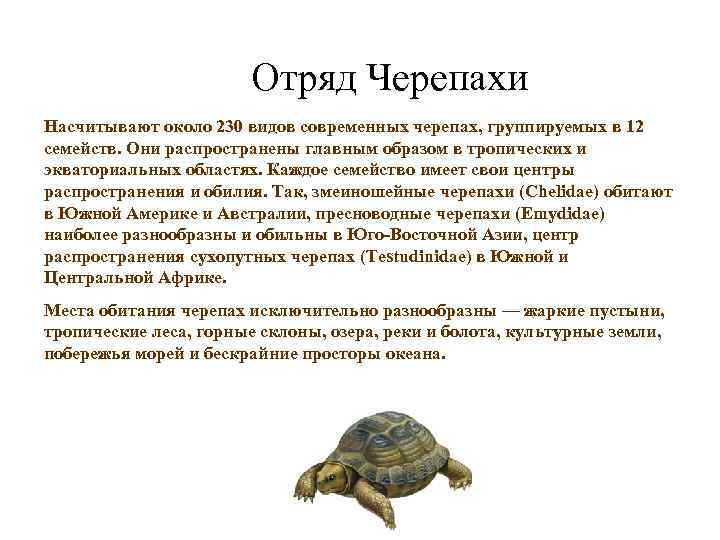 Отряд Черепахи

Насчитывают около 230 видов современных черепах, группируемых в 12 семейств. Они распространены главным образом в тропических и экваториальных областях. Каждое семейство имеет свои центры распространения и обилия. Так, змеиношейные черепахи (Chelidae) обитают в Южной Америке и Австралии, пресноводные черепахи (Emydidae) наиболее разнообразны и обильны в Юго-Восточной Азии, центр распространения сухопутных черепах (Testudinidae) в Южной и Центральной Африке.

Места обитания черепах исключительно разнообразны — жаркие пустыни, тропические леса, горные склоны, озера, реки и болота, культурные земли, побережья морей и бескрайние просторы океана.